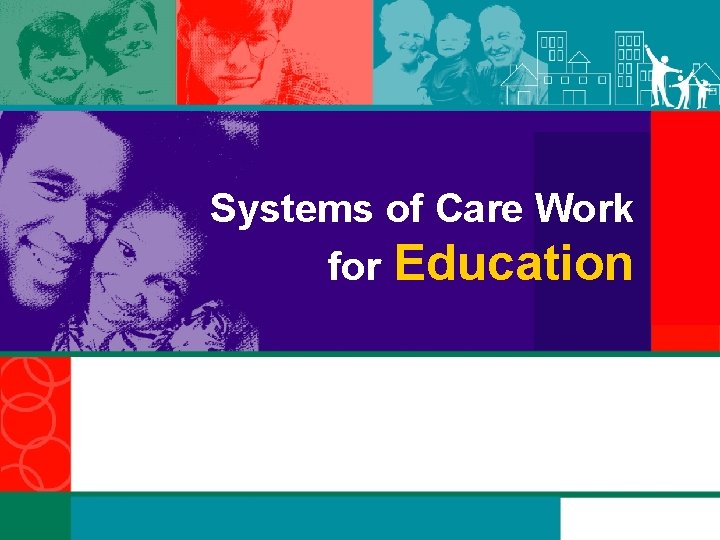 Systems of Care Work for Education